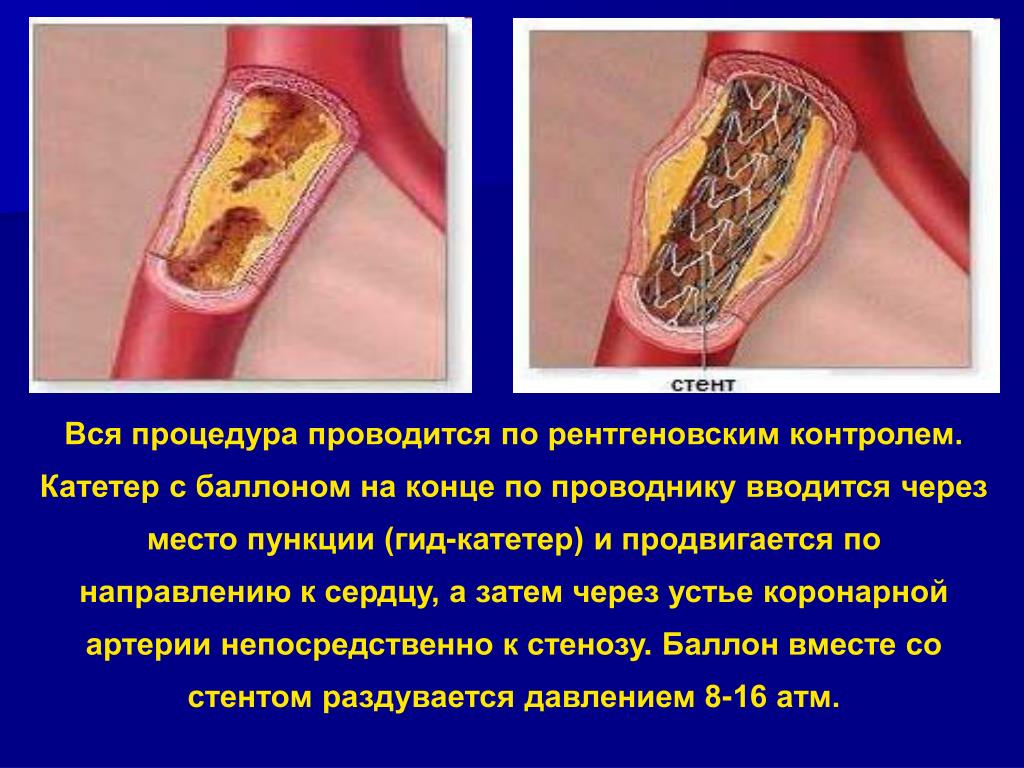 стент

Вся процедура проводится по рентгеновским контролем. Катетер с баллоном на конце по проводнику вводится через место пункции (гид-катетер) и продвигается по направлению к сердцу, а затем через устье коронарной артерии непосредственно к стенозу. Баллон вместе со стентом раздувается давлением 8-16 атм.